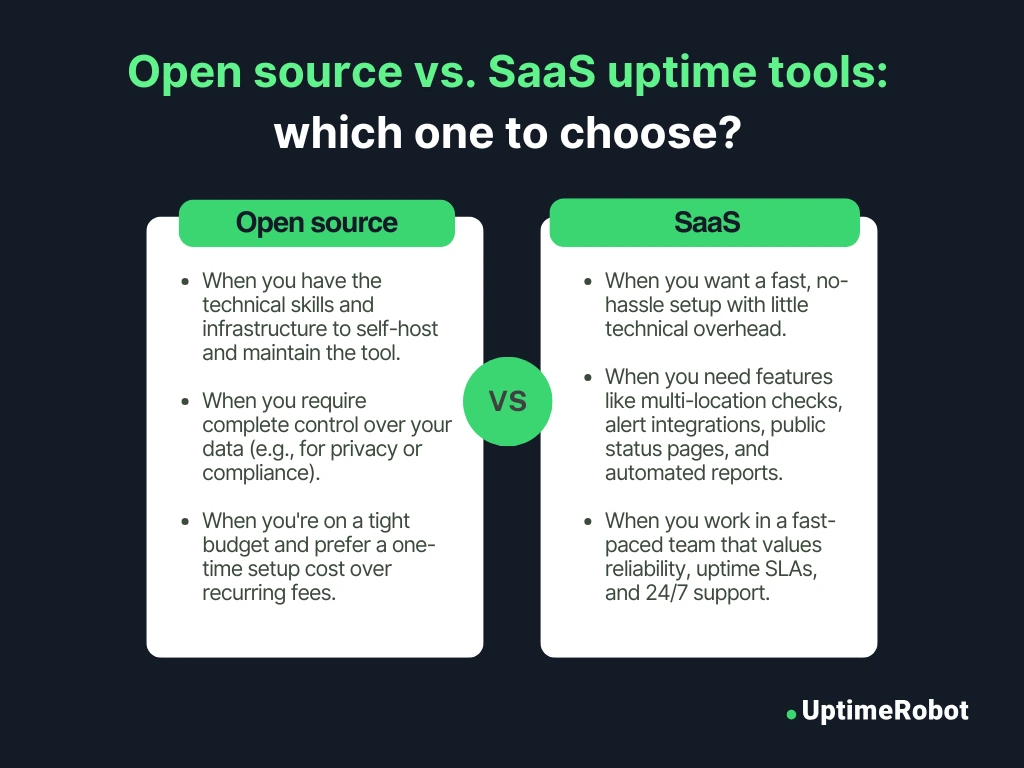 Open source vs. SaaS uptime tools: which one to choose?

Open source

- When you have the technical skills and infrastructure to self-host and maintain the tool.
- When you require complete control over your data (e.g., for privacy or compliance).
- When you're on a tight budget and prefer a one-time setup cost over recurring fees.

VS

SaaS

- When you want a fast, no-hassle setup with little technical overhead.
- When you need features like multi-location checks, alert integrations, public status pages, and automated reports.
- When you work in a fast-paced team that values reliability, uptime SLAs, and 24/7 support.

UptimeRobot